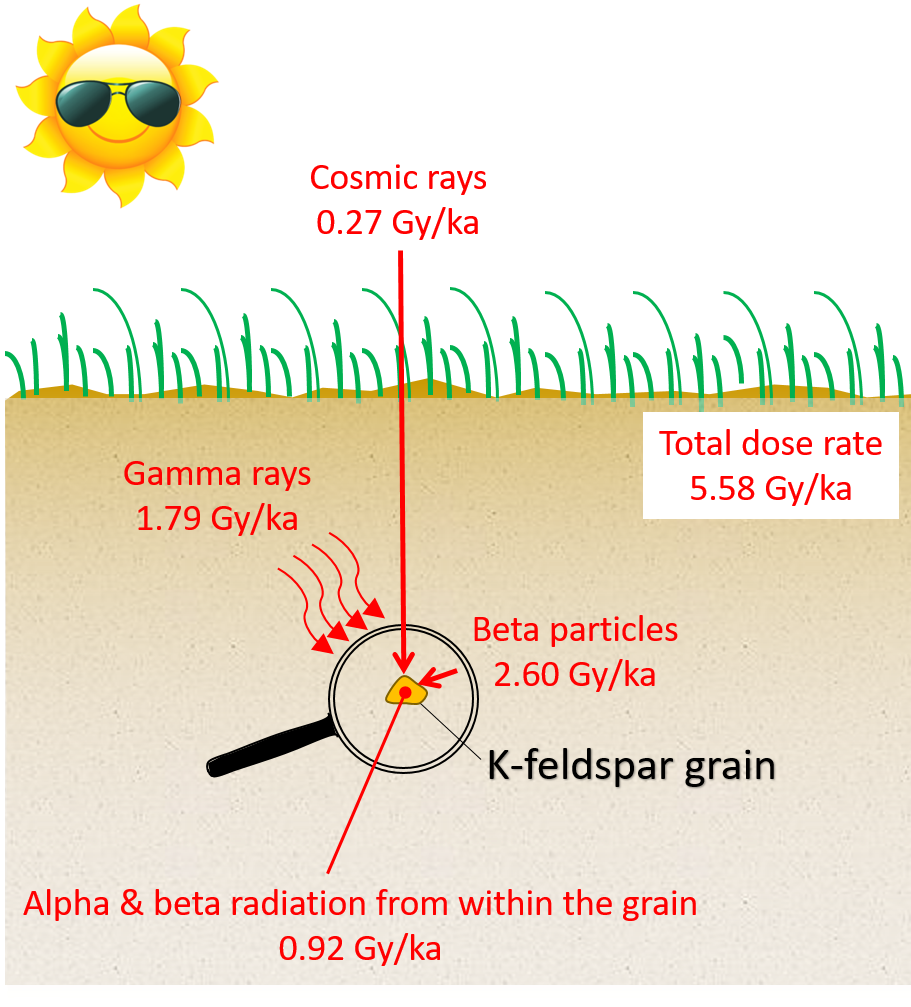 Cosmic rays
0.27 Gy/ka

Total dose rate
5.58 Gy/ka

Gamma rays
1.79 Gy/ka

Beta particles
2.60 Gy/ka

K-feldspar grain

Alpha & beta radiation from within the grain
0.92 Gy/ka